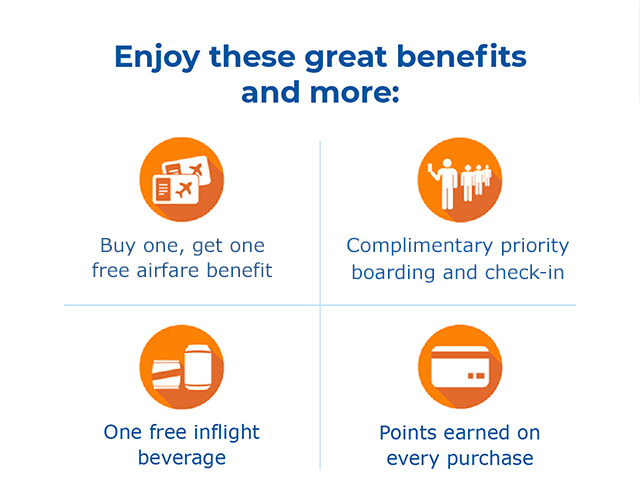 Enjoy these great benefits and more:

Buy one, get one free airfare benefit

Complimentary priority boarding and check-in

One free inflight beverage

Points earned on every purchase